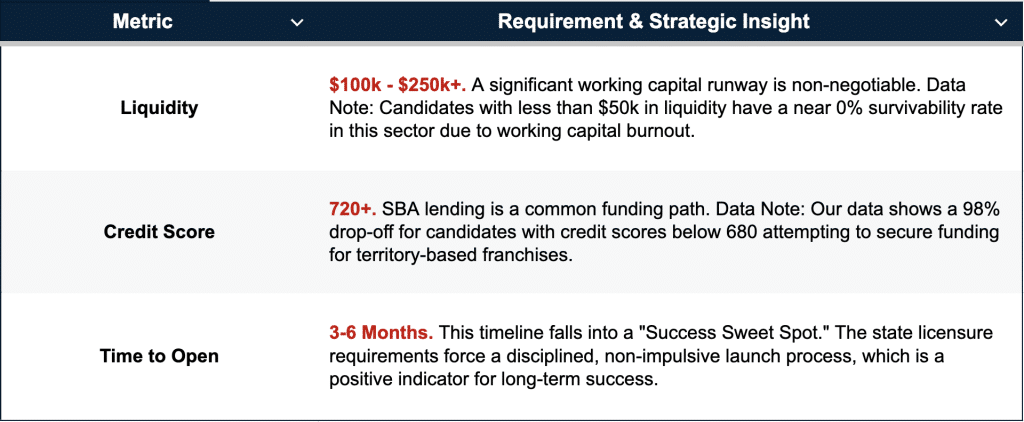 | Metric | Requirement & Strategic Insight |
|---|---|
| Liquidity | \$100k - \$250k+. A significant working capital runway is non-negotiable. Data Note: Candidates with less than \$50k in liquidity have a near 0% survivability rate in this sector due to working capital burnout. |
| Credit Score | 720+. SBA lending is a common funding path. Data Note: Our data shows a 98% drop-off for candidates with credit scores below 680 attempting to secure funding for territory-based franchises. |
| Time to Open | 3-6 Months. This timeline falls into a "Success Sweet Spot." The state licensure requirements force a disciplined, non-impulsive launch process, which is a positive indicator for long-term success. |